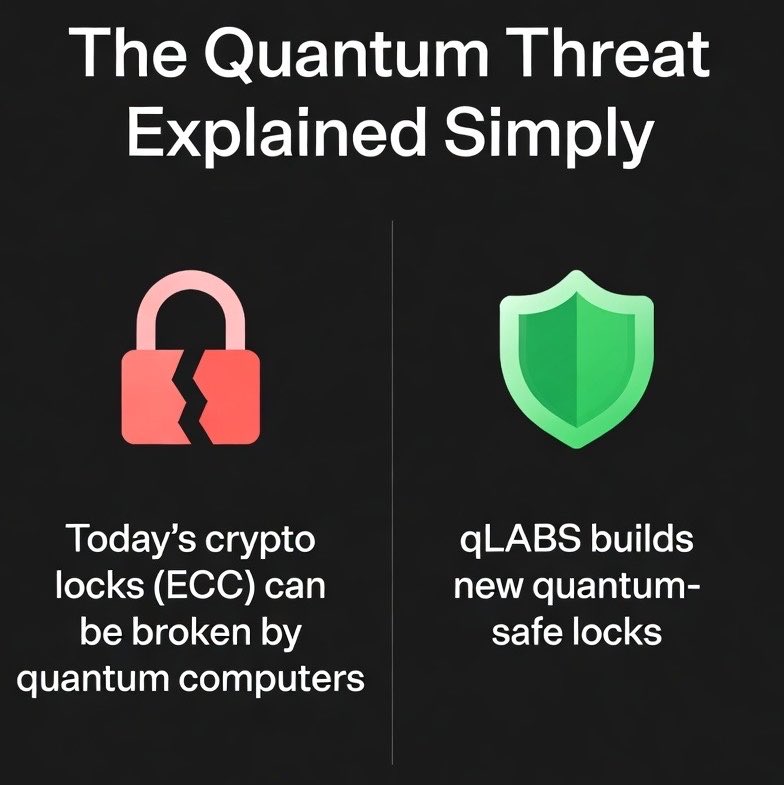 The Quantum Threat Explained Simply

Today's crypto locks (ECC) can be broken by quantum computers

qLABS builds new quantum-safe locks